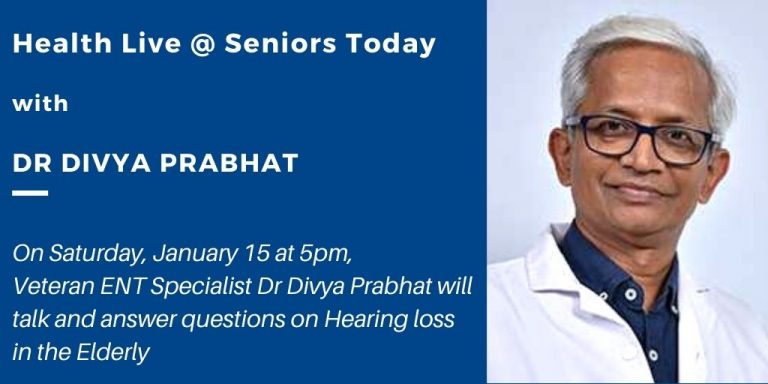 Health Live @ Seniors Today

with

DR DIVYA PRABHAT

On Saturday, January 15 at 5pm, Veteran ENT Specialist Dr Divya Prabhat will talk and answer questions on Hearing loss in the Elderly